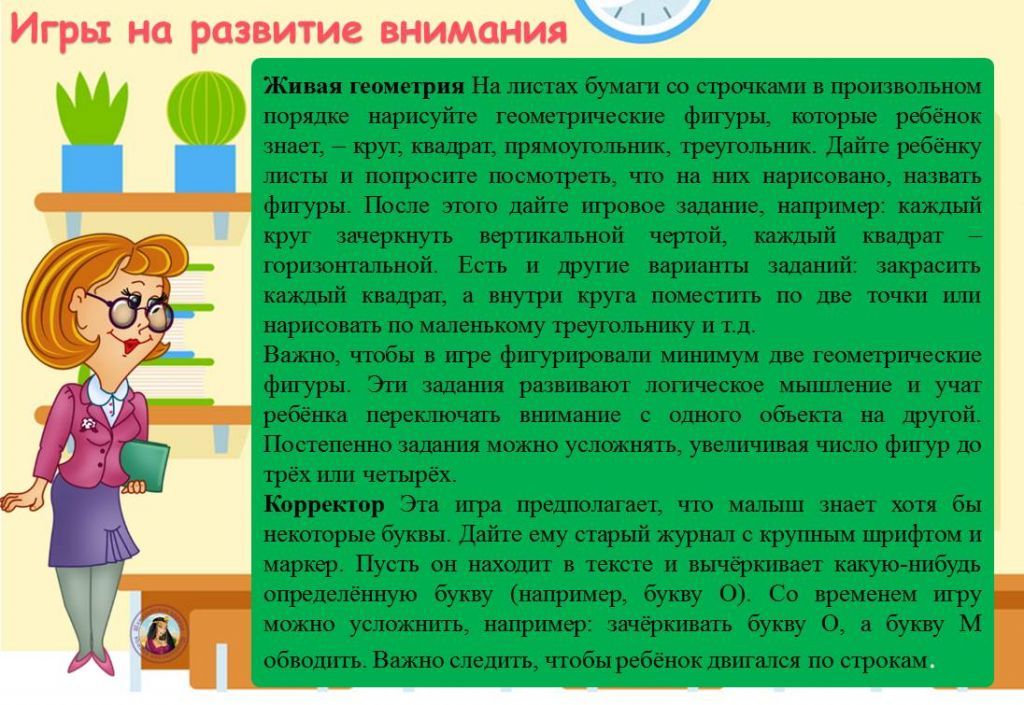 Игры на развитие внимания

**Живая геометрия** На листах бумаги со строчками в произвольном порядке нарисуйте геометрические фигуры, которые ребёнок знает, – круг, квадрат, прямоугольник, треугольник. Дайте ребёнку листы и попросите посмотреть, что на них нарисовано, назвать фигуры. После этого дайте игровое задание, например: каждый круг зачеркнуть вертикальной чертой, каждый квадрат – горизонтальной. Есть и другие варианты заданий: закрасить каждый квадрат, а внутри круга поместить по две точки или нарисовать по маленькому треугольнику и т.д.
Важно, чтобы в игре фигурировали минимум две геометрические фигуры. Эти задания развивают логическое мышление и учат ребёнка переключать внимание с одного объекта на другой. Постепенно задания можно усложнять, увеличивая число фигур до трёх или четырёх.
**Корректор** Эта игра предполагает, что малыш знает хотя бы некоторые буквы. Дайте ему старый журнал с крупным шрифтом и маркер. Пусть он находит в тексте и вычёркивает какую-нибудь определённую букву (например, букву О). Со временем игру можно усложнить, например: зачёркивать букву О, а букву М обводить. Важно следить, чтобы ребёнок двигался по строкам.